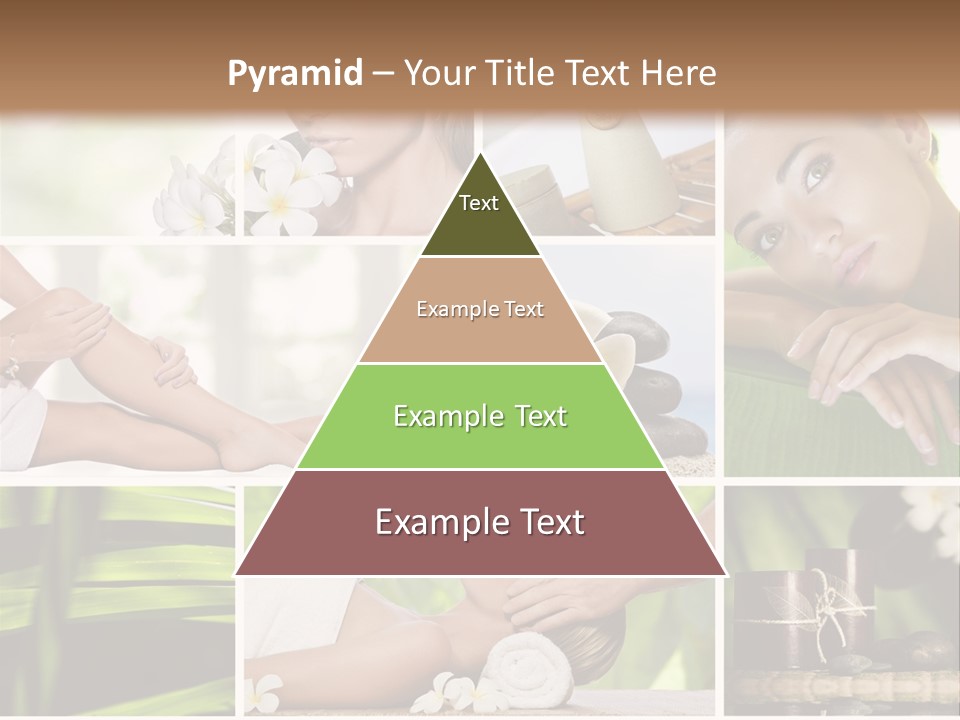 Pyramid – Your Title Text Here

Text

Example Text

Example Text

Example Text